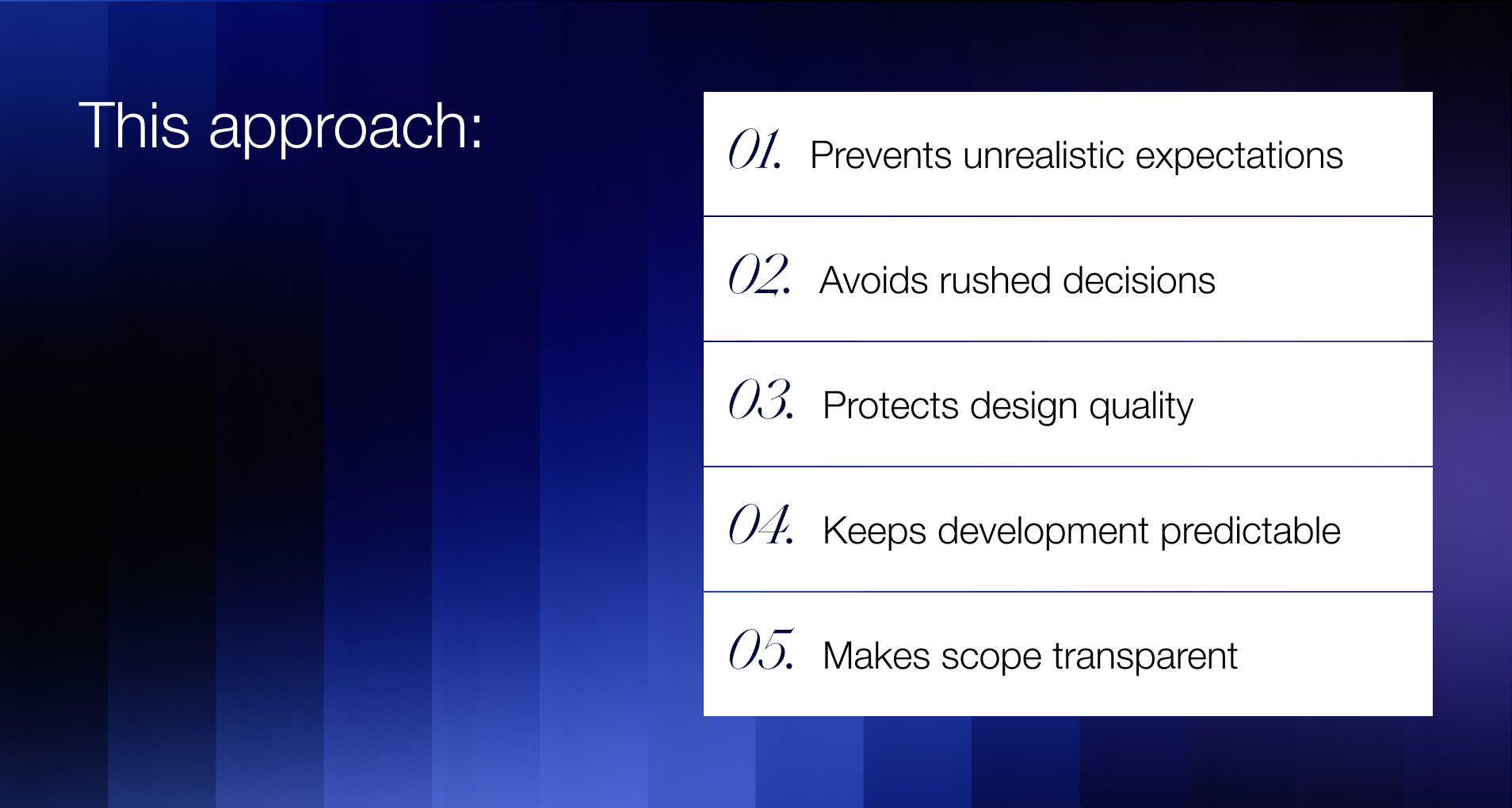 This approach:

01. Prevents unrealistic expectations

02. Avoids rushed decisions

03. Protects design quality

04. Keeps development predictable

05. Makes scope transparent